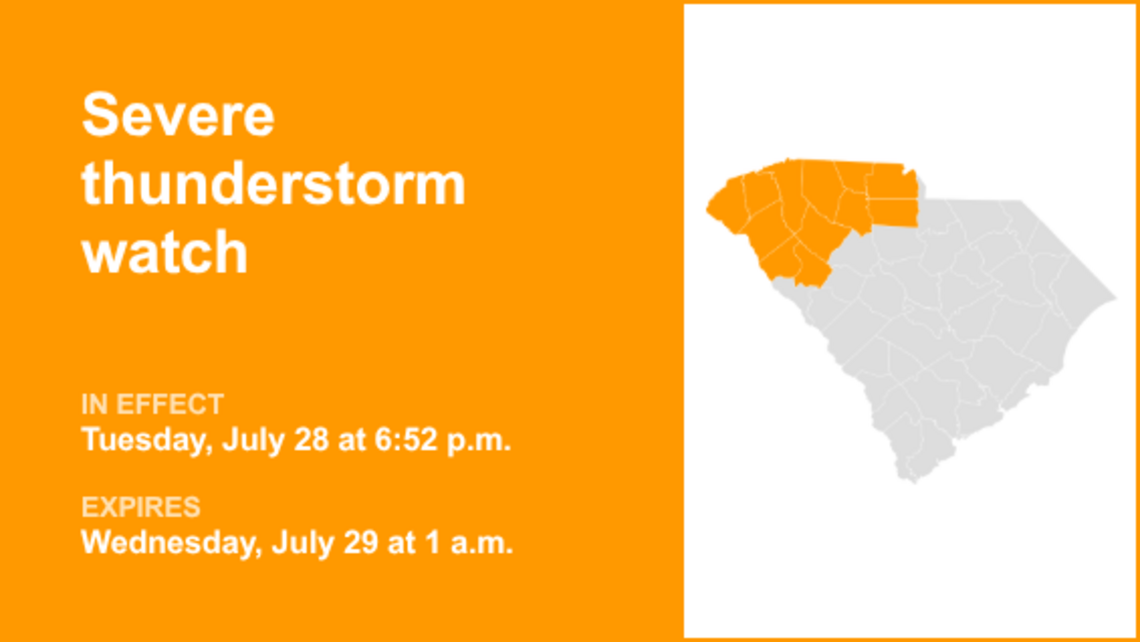 Severe thunderstorm watch

IN EFFECT
Tuesday, July 28 at 6:52 p.m.

EXPIRES
Wednesday, July 29 at 1 a.m.